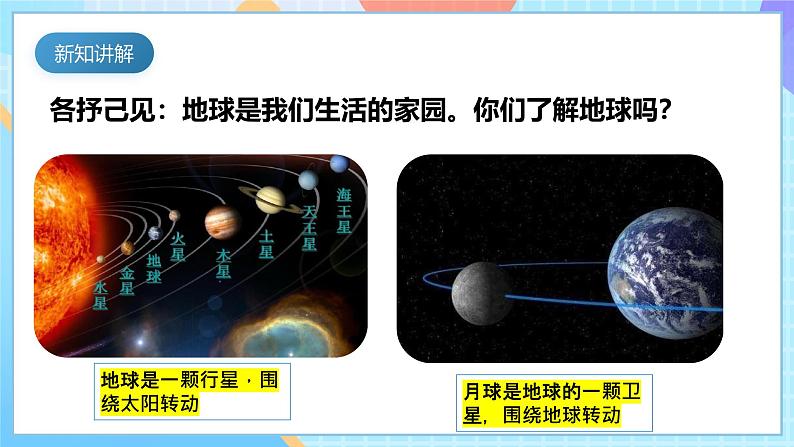 新知讲解

各抒己见：地球是我们生活的家园。你们了解地球吗?

水星
金星
地球
火星
木星
土星
天王星
海王星

地球是一颗行星，围绕太阳转动

月球是地球的一颗卫星，围绕地球转动